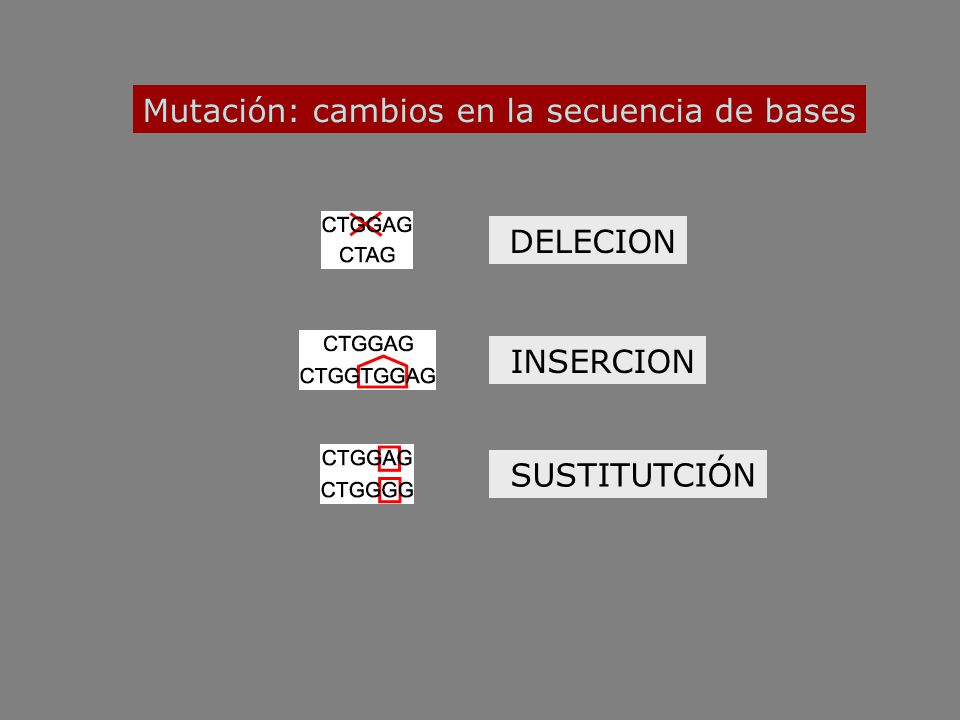 Mutación: cambios en la secuencia de bases

CTGGAG
CTAG

DELECION

CTGGAG
CTGGTGGAG

INSERCION

CTGGAG
CTGGGG

SUSTITUTCIÓN